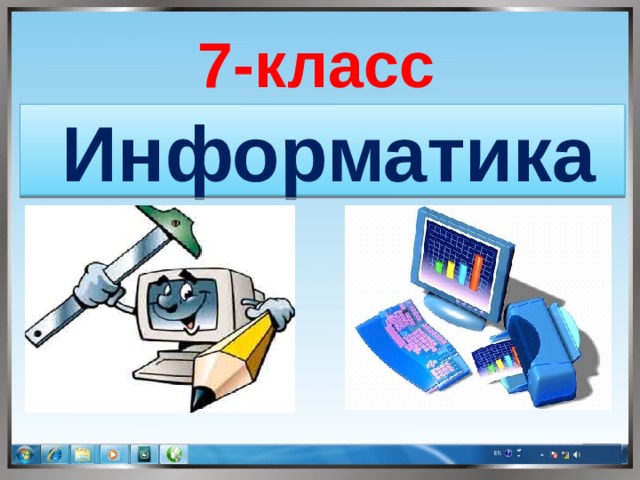 7-класс

Информатика

EN